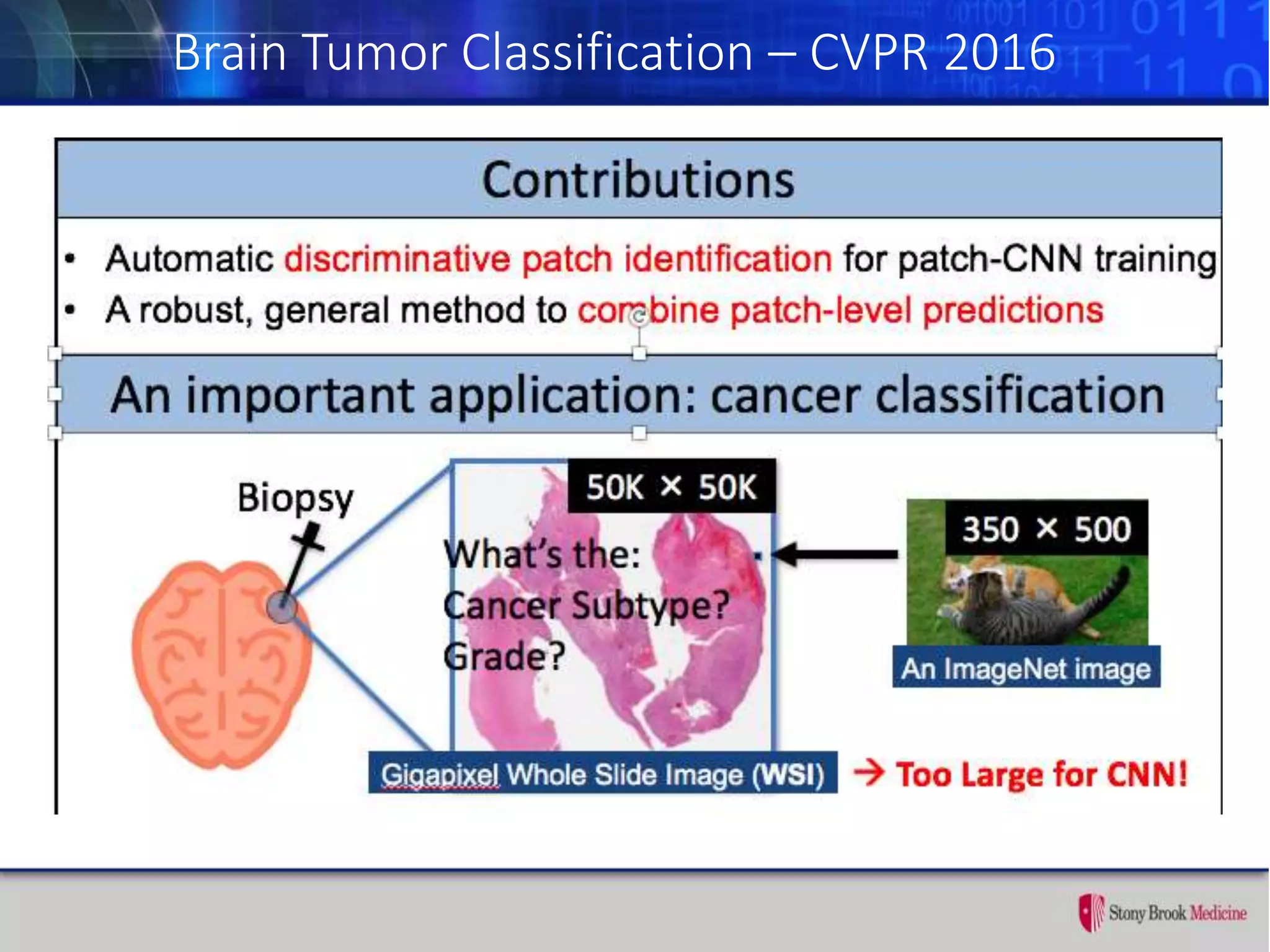 Brain Tumor Classification – CVPR 2016

Contributions

• Automatic discriminative patch identification for patch-CNN training
• A robust, general method to combine patch-level predictions

An important application: cancer classification

Biopsy

50K × 50K

What's the:
Cancer Subtype?
Grade?

350 × 500

An ImageNet image

Gigapixel Whole Slide Image (WSI)

→ Too Large for CNN!

Stony Brook Medicine